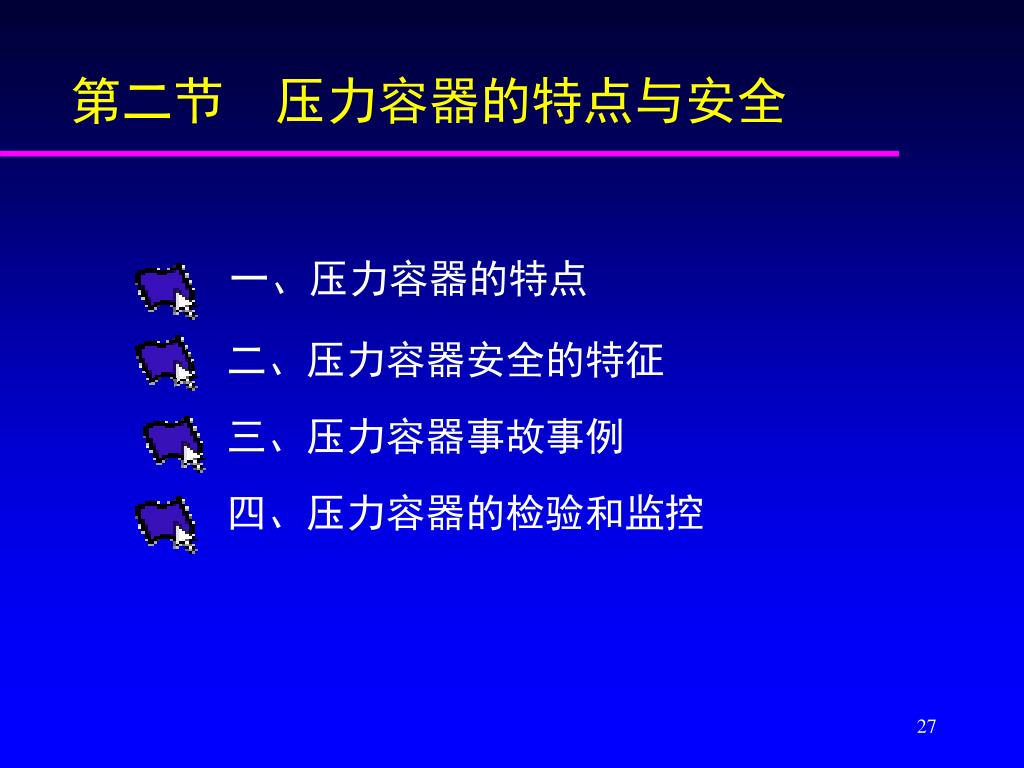 第二节　压力容器的特点与安全

一、压力容器的特点

二、压力容器安全的特征

三、压力容器事故事例

四、压力容器的检验和监控

27